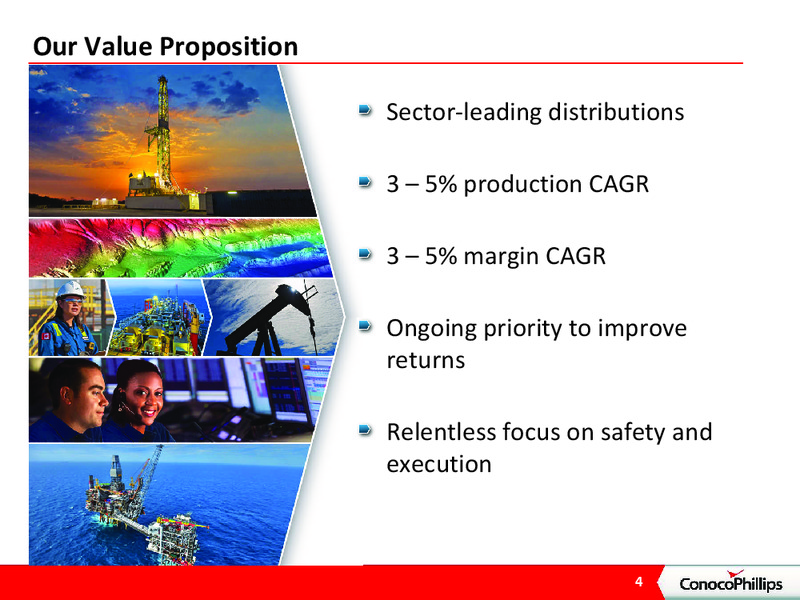 Our Value Proposition

Sector-leading distributions

3 – 5% production CAGR

3 – 5% margin CAGR

Ongoing priority to improve returns

Relentless focus on safety and execution

4

ConocoPhillips